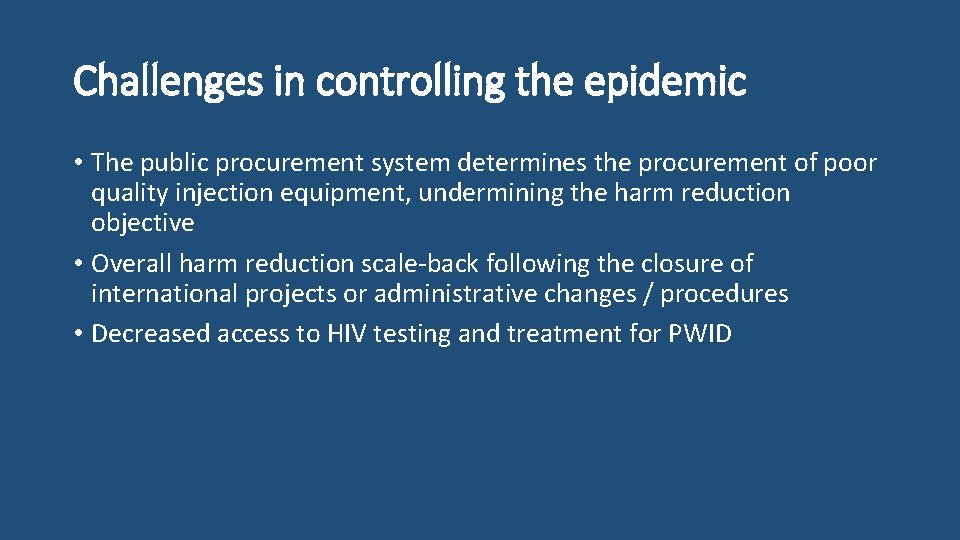 Challenges in controlling the epidemic

• The public procurement system determines the procurement of poor quality injection equipment, undermining the harm reduction objective

• Overall harm reduction scale-back following the closure of international projects or administrative changes / procedures

• Decreased access to HIV testing and treatment for PWID